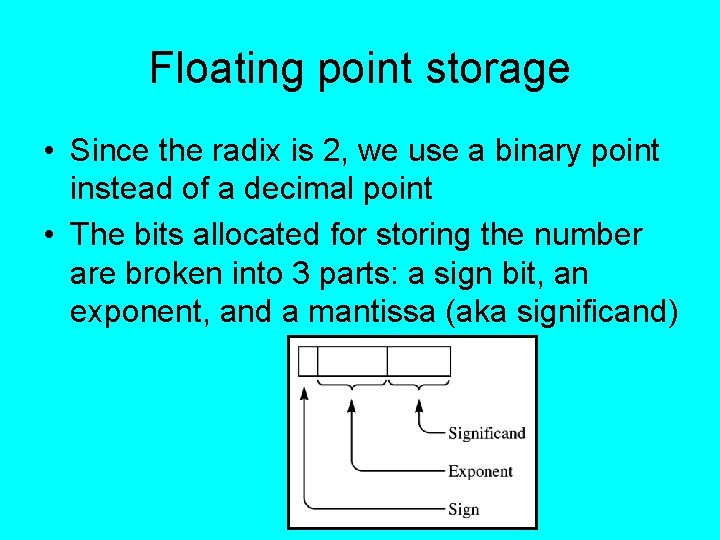 Floating point storage

• Since the radix is 2, we use a binary point instead of a decimal point

• The bits allocated for storing the number are broken into 3 parts: a sign bit, an exponent, and a mantissa (aka significand)

Significand
Exponent
Sign